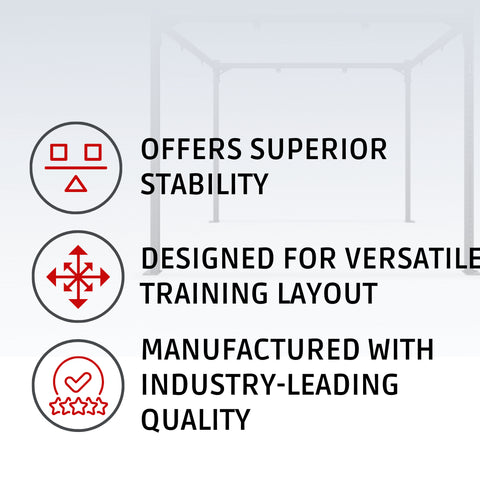 OFFERS SUPERIOR STABILITY

DESIGNED FOR VERSATILE TRAINING LAYOUT

MANUFACTURED WITH INDUSTRY-LEADING QUALITY